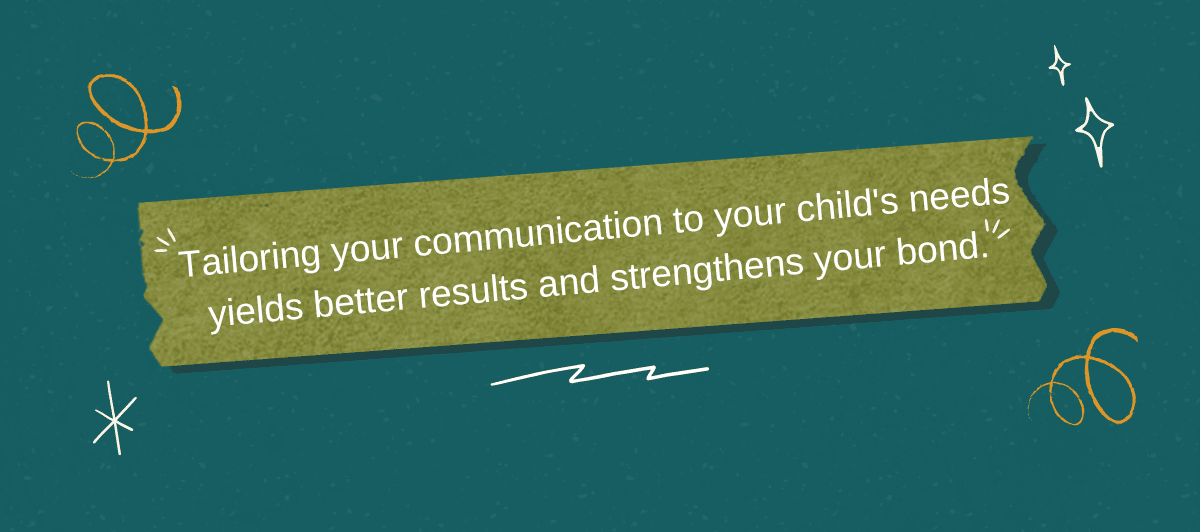 Tailoring your communication to your child's needs yields better results and strengthens your bond.